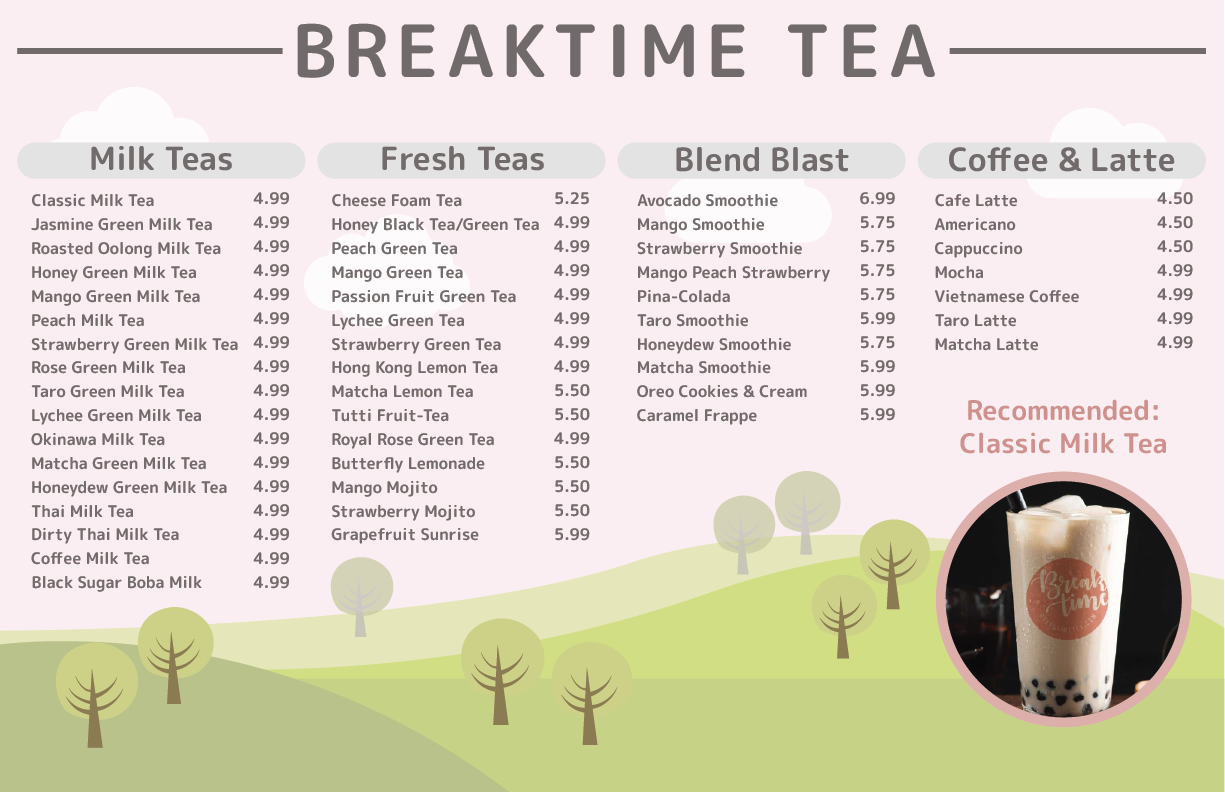 BREAKTIME TEA

Milk Teas

| | |
|---|---|
| Classic Milk Tea | 4.99 |
| Jasmine Green Milk Tea | 4.99 |
| Roasted Oolong Milk Tea | 4.99 |
| Honey Green Milk Tea | 4.99 |
| Mango Green Milk Tea | 4.99 |
| Peach Milk Tea | 4.99 |
| Strawberry Green Milk Tea | 4.99 |
| Rose Green Milk Tea | 4.99 |
| Taro Green Milk Tea | 4.99 |
| Lychee Green Milk Tea | 4.99 |
| Okinawa Milk Tea | 4.99 |
| Matcha Green Milk Tea | 4.99 |
| Honeydew Green Milk Tea | 4.99 |
| Thai Milk Tea | 4.99 |
| Dirty Thai Milk Tea | 4.99 |
| Coffee Milk Tea | 4.99 |
| Black Sugar Boba Milk | 4.99 |

Fresh Teas

| | |
|---|---|
| Cheese Foam Tea | 5.25 |
| Honey Black Tea/Green Tea | 4.99 |
| Peach Green Tea | 4.99 |
| Mango Green Tea | 4.99 |
| Passion Fruit Green Tea | 4.99 |
| Lychee Green Tea | 4.99 |
| Strawberry Green Tea | 4.99 |
| Hong Kong Lemon Tea | 4.99 |
| Matcha Lemon Tea | 5.50 |
| Tutti Fruit-Tea | 5.50 |
| Royal Rose Green Tea | 4.99 |
| Butterfly Lemonade | 5.50 |
| Mango Mojito | 5.50 |
| Strawberry Mojito | 5.50 |
| Grapefruit Sunrise | 5.99 |

Blend Blast

| | |
|---|---|
| Avocado Smoothie | 6.99 |
| Mango Smoothie | 5.75 |
| Strawberry Smoothie | 5.75 |
| Mango Peach Strawberry | 5.75 |
| Pina-Colada | 5.75 |
| Taro Smoothie | 5.99 |
| Honeydew Smoothie | 5.75 |
| Matcha Smoothie | 5.99 |
| Oreo Cookies & Cream | 5.99 |
| Caramel Frappe | 5.99 |

Coffee & Latte

| | |
|---|---|
| Cafe Latte | 4.50 |
| Americano | 4.50 |
| Cappuccino | 4.50 |
| Mocha | 4.99 |
| Vietnamese Coffee | 4.99 |
| Taro Latte | 4.99 |
| Matcha Latte | 4.99 |

Recommended: Classic Milk Tea

Break time